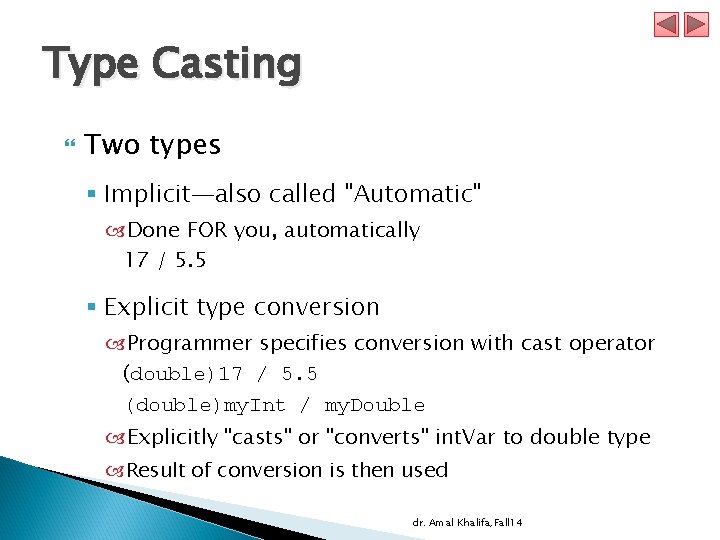 Type Casting

Two types

Implicit—also called "Automatic"

Done FOR you, automatically
17 / 5.5

Explicit type conversion

Programmer specifies conversion with cast operator
(double)17 / 5.5
(double)myInt / myDouble

Explicitly "casts" or "converts" intVar to double type

Result of conversion is then used

dr. Amal Khalifa, Fall14